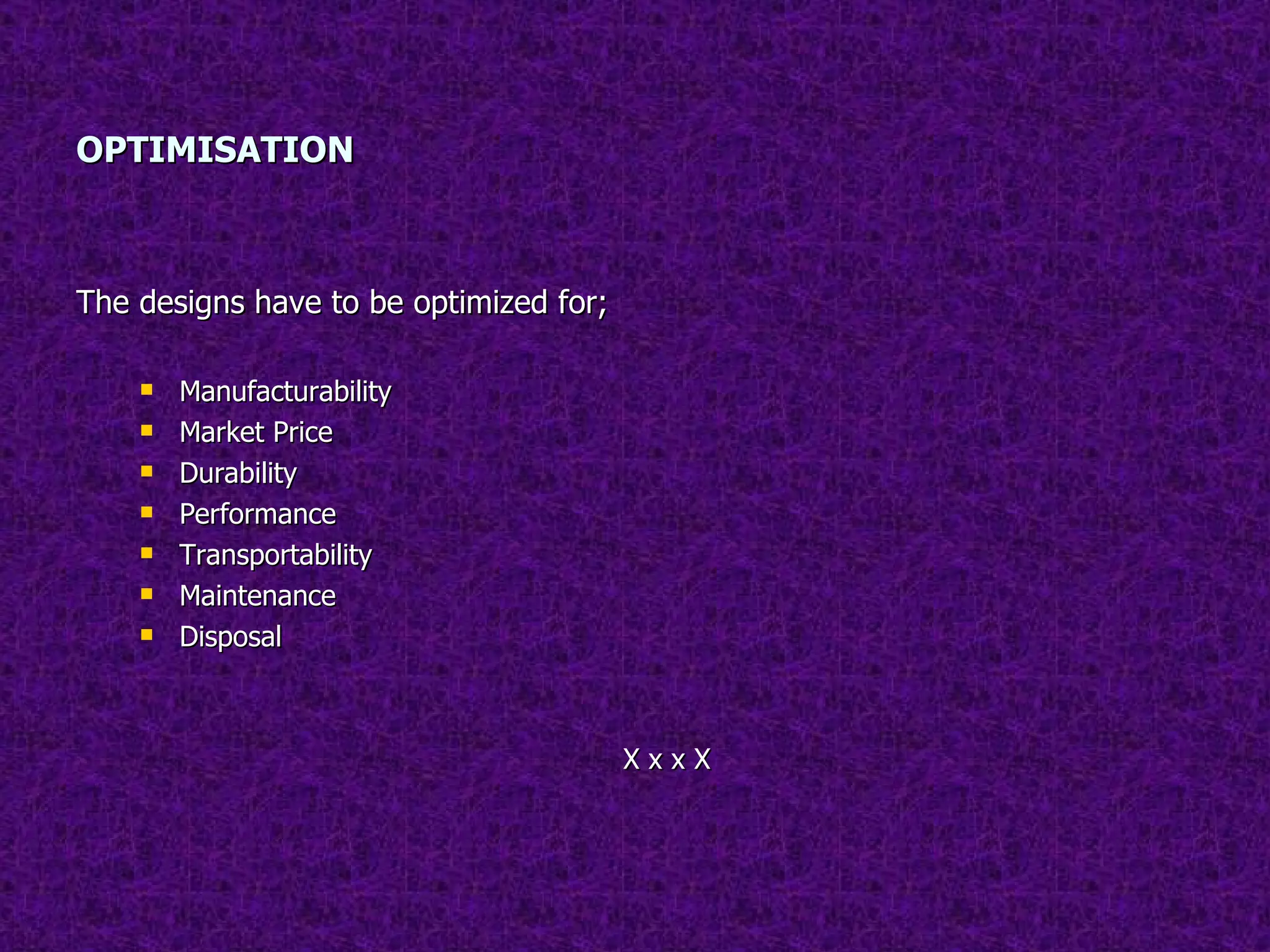 OPTIMISATION

The designs have to be optimized for;

- Manufacturability
- Market Price
- Durability
- Performance
- Transportability
- Maintenance
- Disposal

X x x X